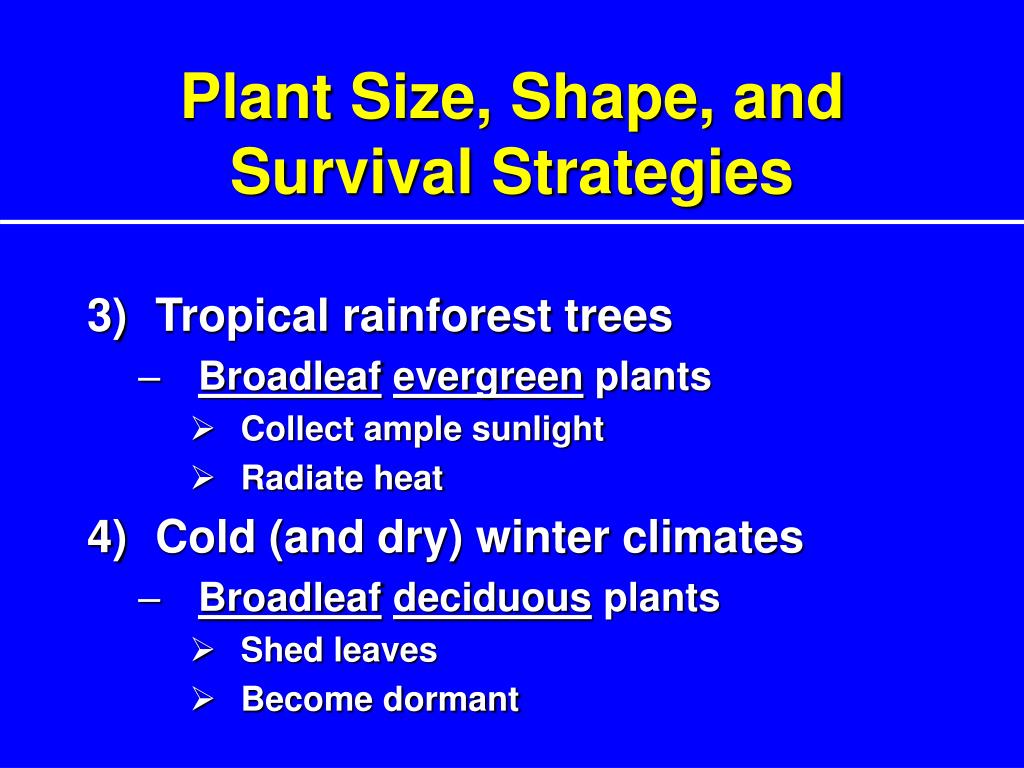 Plant Size, Shape, and Survival Strategies

3) Tropical rainforest trees
– Broadleaf evergreen plants
➢ Collect ample sunlight
➢ Radiate heat

4) Cold (and dry) winter climates
– Broadleaf deciduous plants
➢ Shed leaves
➢ Become dormant